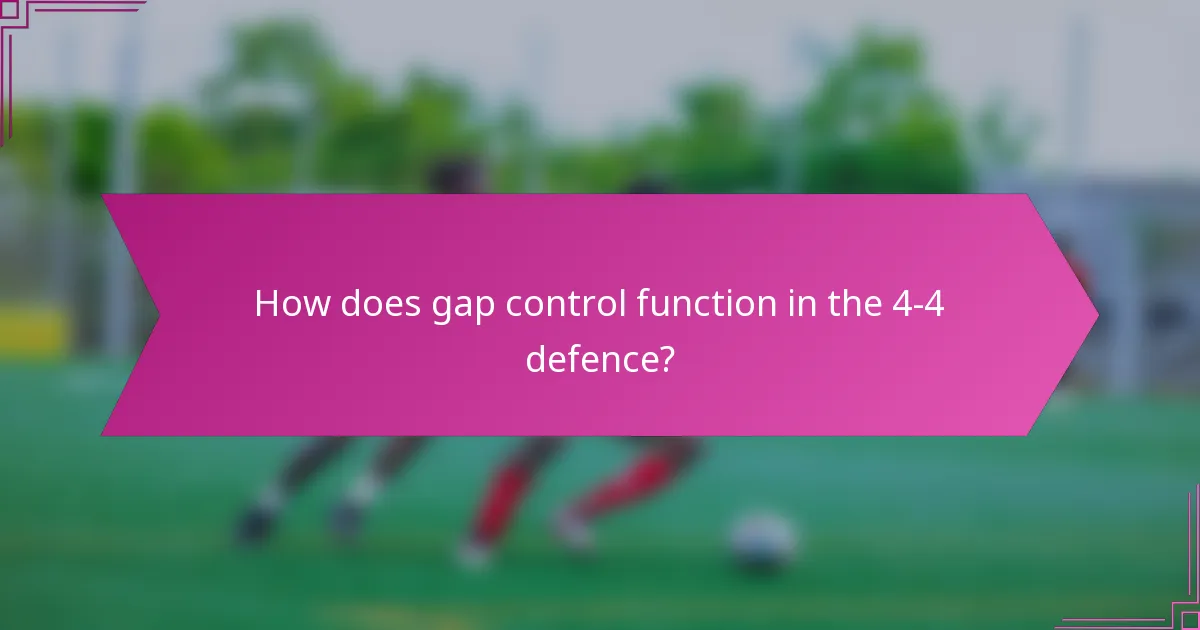 How does gap control function in the 4-4 defence?